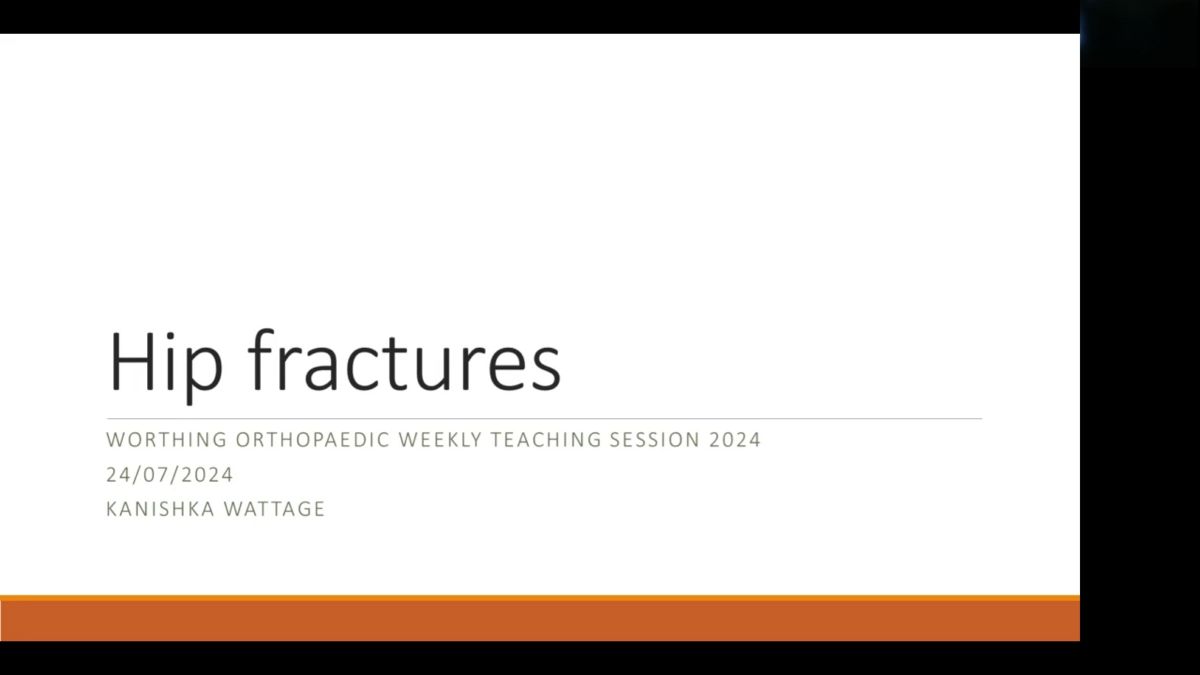 Hip fractures

WORTHING ORTHOPAEDIC WEEKLY TEACHING SESSION 2024
24/07/2024
KANISHKA WATTAGE